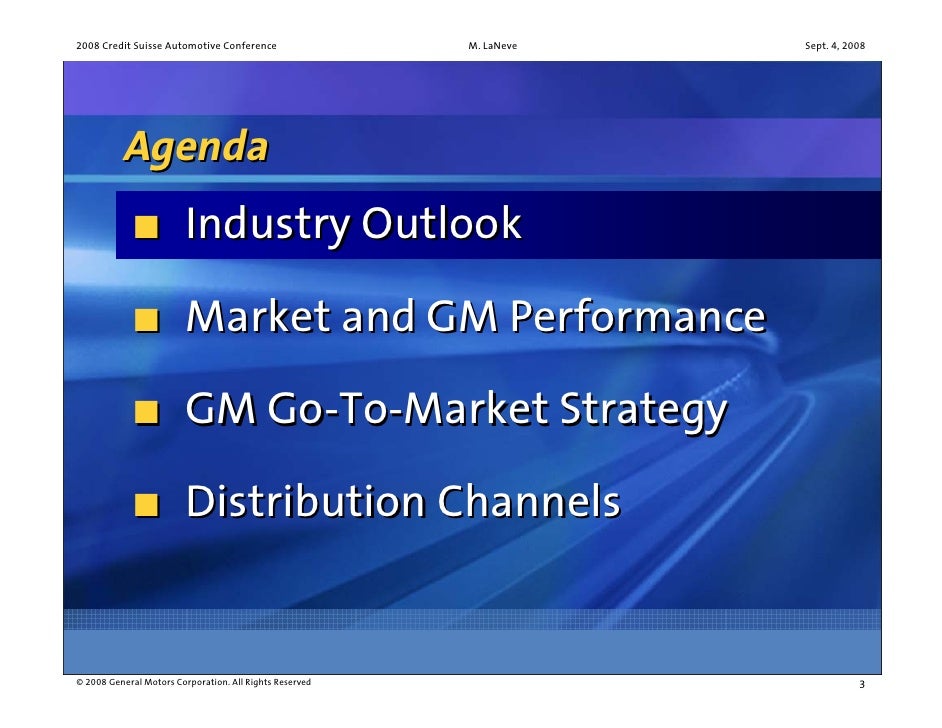 2008 Credit Suisse Automotive Conference M. LaNeve Sept. 4, 2008

Agenda

■ Industry Outlook

■ Market and GM Performance

■ GM Go-To-Market Strategy

■ Distribution Channels

© 2008 General Motors Corporation. All Rights Reserved 3